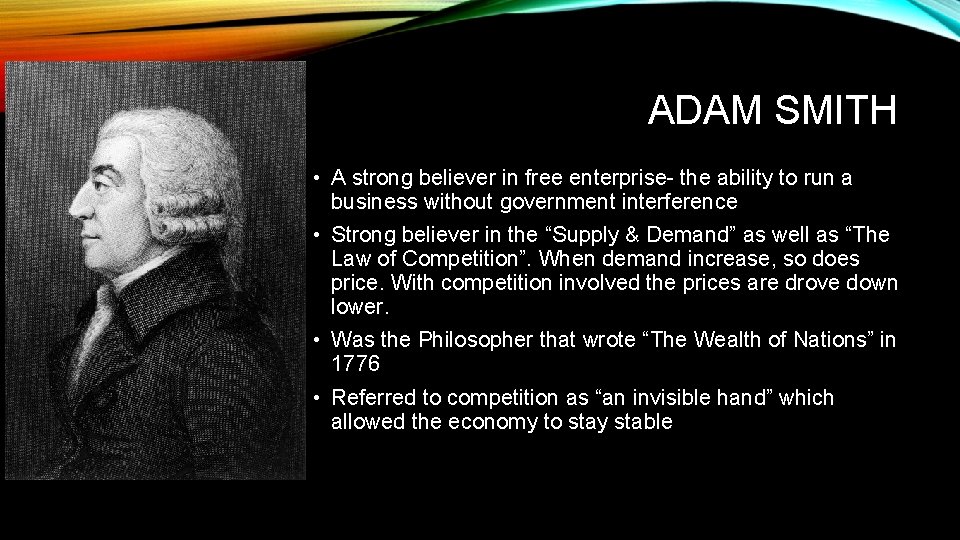 ADAM SMITH

• A strong believer in free enterprise- the ability to run a business without government interference

• Strong believer in the “Supply & Demand” as well as “The Law of Competition”. When demand increase, so does price. With competition involved the prices are drove down lower.

• Was the Philosopher that wrote “The Wealth of Nations” in 1776

• Referred to competition as “an invisible hand” which allowed the economy to stay stable